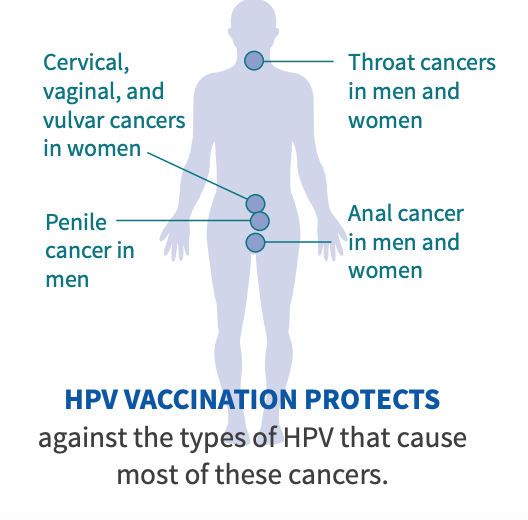 Cervical, vaginal, and vulvar cancers in women

Throat cancers in men and women

Penile cancer in men

Anal cancer in men and women

HPV VACCINATION PROTECTS against the types of HPV that cause most of these cancers.